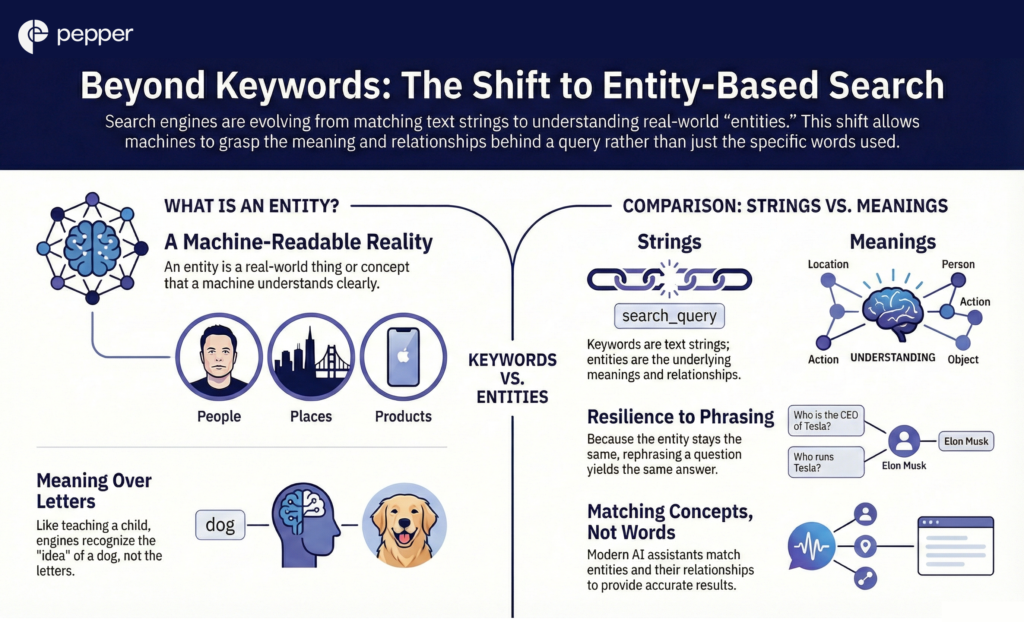 pepper

Beyond Keywords: The Shift to Entity-Based Search

Search engines are evolving from matching text strings to understanding real-world "entities." This shift allows machines to grasp the meaning and relationships behind a query rather than just the specific words used.

WHAT IS AN ENTITY?

A Machine-Readable Reality

An entity is a real-world thing or concept that a machine understands clearly.

People

Places

Products

Meaning Over Letters

Like teaching a child, engines recognize the "idea" of a dog, not the letters.

dog

KEYWORDS VS. ENTITIES

COMPARISON: STRINGS VS. MEANINGS

Strings

search_query

Keywords are text strings; entities are the underlying meanings and relationships.

Meanings

Location

Person

Action

Action

UNDERSTANDING

Object

Resilience to Phrasing

Because the entity stays the same, rephrasing a question yields the same answer.

Who is the CEO of Tesla?

Who runs Tesla?

Elon Musk

Elon Musk

Matching Concepts, Not Words

Modern AI assistants match entities and their relationships to provide accurate results.